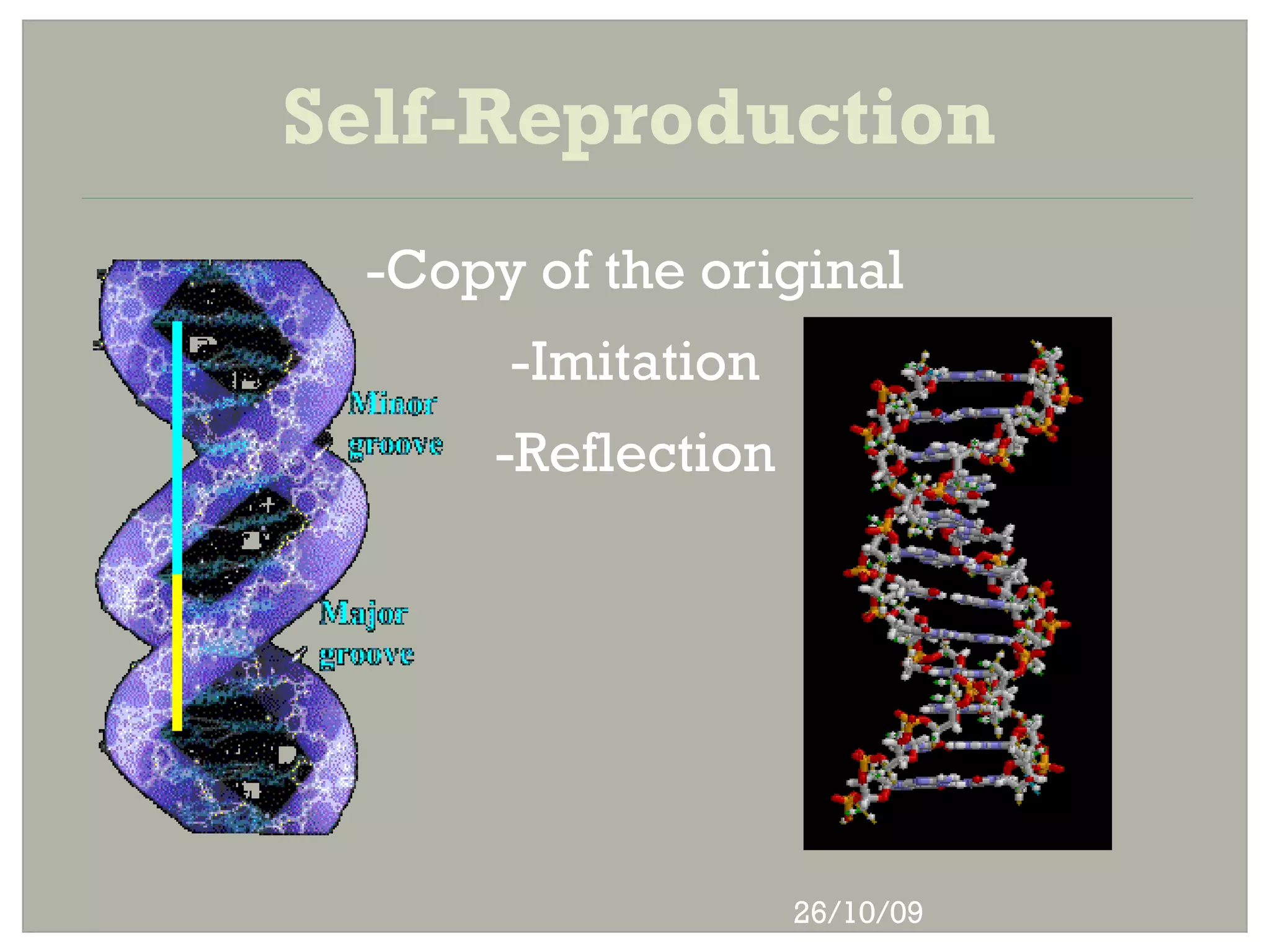 Self-Reproduction

-Copy of the original

-Imitation

-Reflection

Minor groove

Major groove

26/10/09